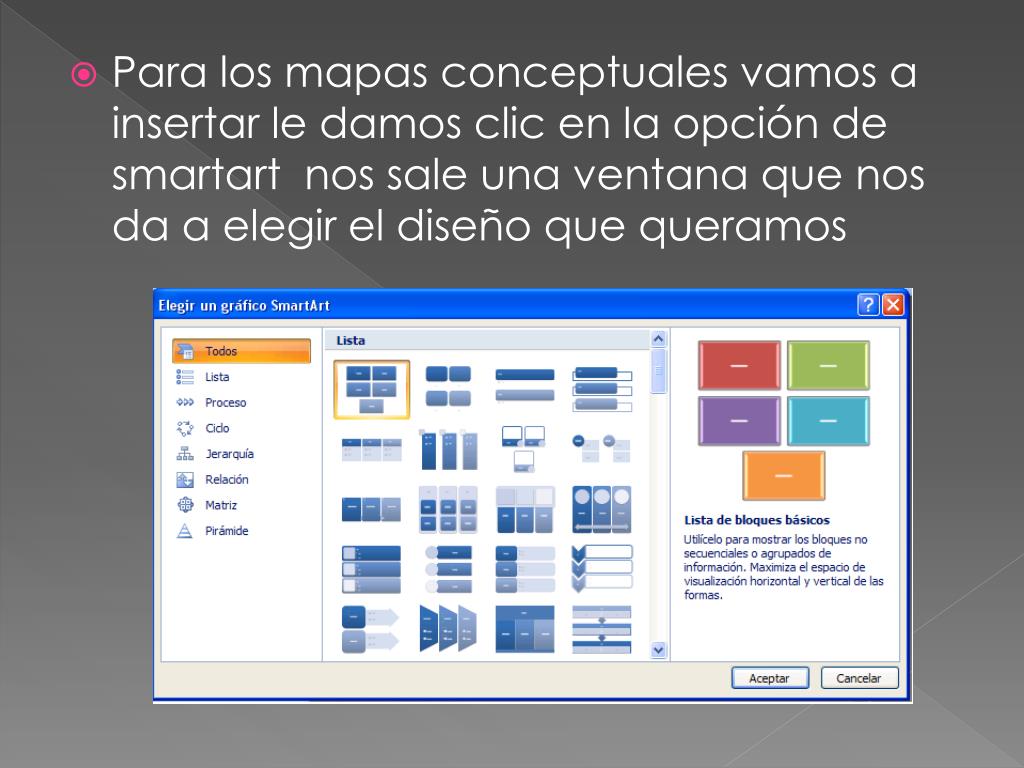 Para los mapas conceptuales vamos a insertar le damos clic en la opción de smartart  nos sale una ventana que nos da a elegir el diseño que queramos

Elegir un gráfico SmartArt

Todos
Lista
Proceso
Ciclo
Jerarquía
Relación
Matriz
Pirámide

Lista

Lista de bloques básicos

Utilícelo para mostrar los bloques no secuenciales o agrupados de información. Maximiza el espacio de visualización horizontal y vertical de las formas.

Aceptar
Cancelar